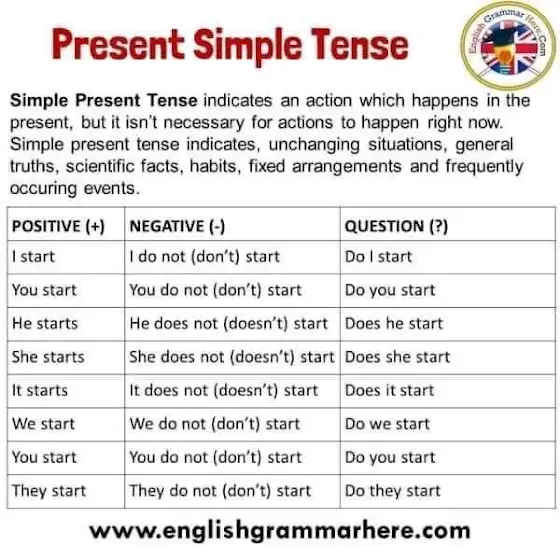 Present Simple Tense

English Grammar Here.Com

Simple Present Tense indicates an action which happens in the present, but it isn't necessary for actions to happen right now. Simple present tense indicates, unchanging situations, general truths, scientific facts, habits, fixed arrangements and frequently occuring events.

| POSITIVE (+) | NEGATIVE (-) | QUESTION (?) |
|---|---|---|
| I start | I do not (don't) start | Do I start |
| You start | You do not (don't) start | Do you start |
| He starts | He does not (doesn't) start | Does he start |
| She starts | She does not (doesn't) start | Does she start |
| It starts | It does not (doesn't) start | Does it start |
| We start | We do not (don't) start | Do we start |
| You start | You do not (don't) start | Do you start |
| They start | They do not (don't) start | Do they start |

www.englishgrammarhere.com